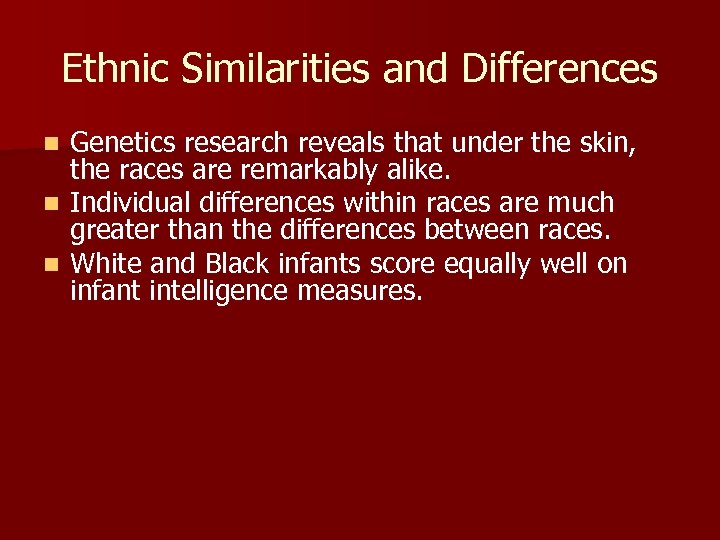 Ethnic Similarities and Differences

- Genetics research reveals that under the skin, the races are remarkably alike.
- Individual differences within races are much greater than the differences between races.
- White and Black infants score equally well on infant intelligence measures.